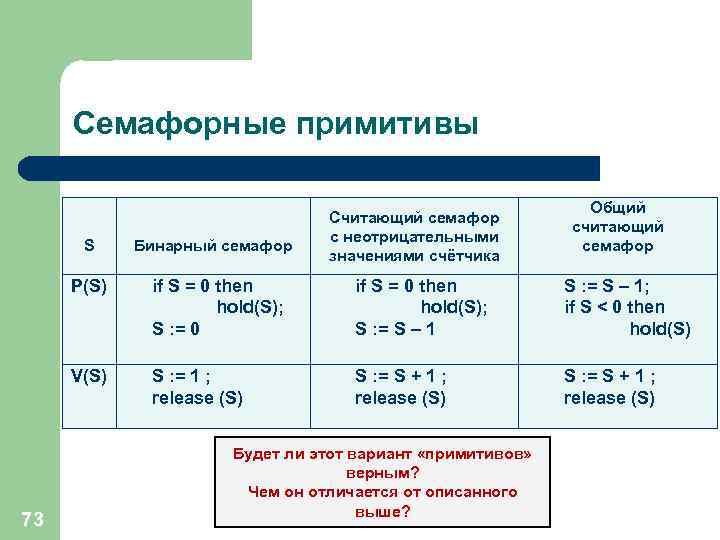 Семафорные примитивы

| S | Бинарный семафор | Считающий семафор с неотрицательными значениями счётчика | Общий считающий семафор |
|---|---|---|---|
| P(S) | if S = 0 then hold(S); S := 0 | if S = 0 then hold(S); S := S – 1 | S := S – 1; if S < 0 then hold(S) |
| V(S) | S := 1 ; release (S) | S := S + 1 ; release (S) | S := S + 1 ; release (S) |

Будет ли этот вариант «примитивов» верным?
Чем он отличается от описанного выше?

73